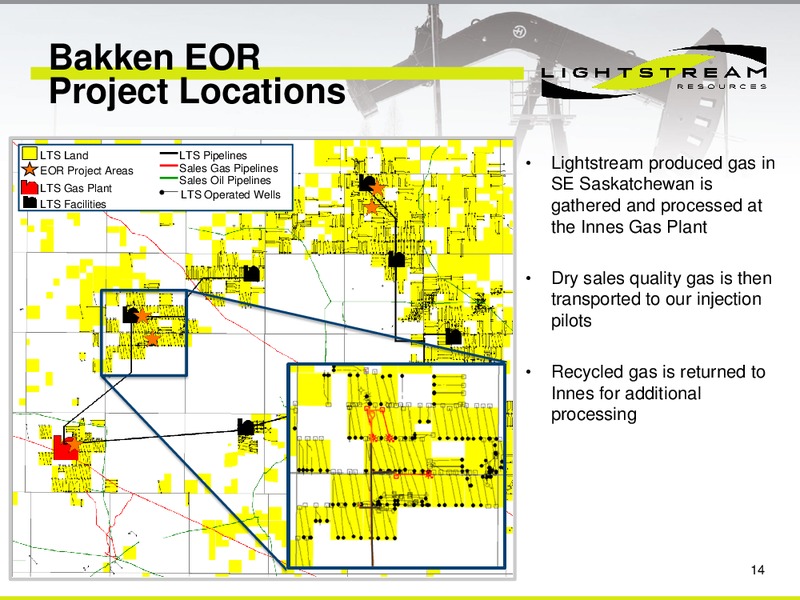 Bakken EOR
Project Locations

LIGHTSTREAM
RESOURCES

LTS Land
EOR Project Areas
LTS Gas Plant
LTS Facilities
LTS Pipelines
Sales Gas Pipelines
Sales Oil Pipelines
LTS Operated Wells

• Lightstream produced gas in SE Saskatchewan is gathered and processed at the Innes Gas Plant

• Dry sales quality gas is then transported to our injection pilots

• Recycled gas is returned to Innes for additional processing

14